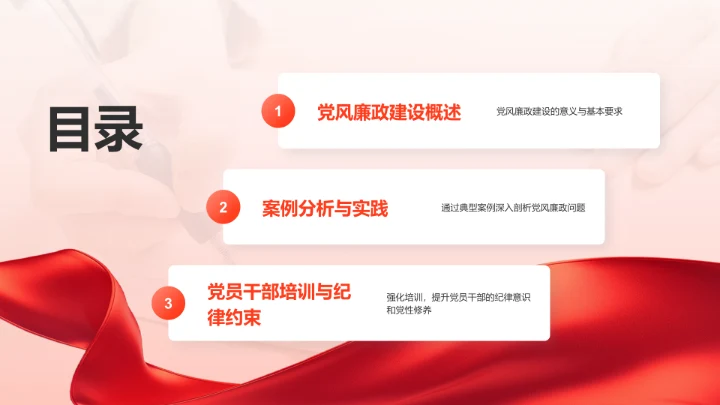 目录

1
党风廉政建设概述
党风廉政建设的意义与基本要求

2
案例分析与实践
通过典型案例深入剖析党风廉政问题

3
党员干部培训与纪律约束
强化培训，提升党员干部的纪律意识和党性修养